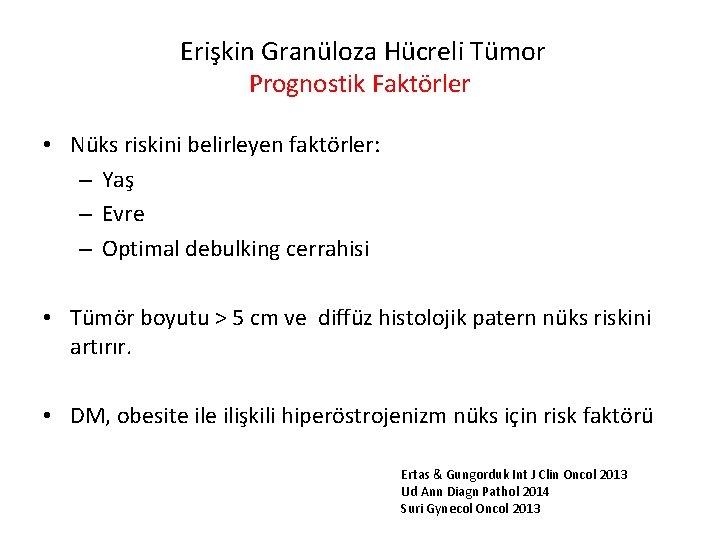 Erişkin Granüloza Hücreli Tümor
Prognostik Faktörler

• Nüks riskini belirleyen faktörler:
– Yaş
– Evre
– Optimal debulking cerrahisi

• Tümör boyutu > 5 cm ve diffüz histolojik patern nüks riskini artırır.

• DM, obesite ile ilişkili hiperöstrojenizm nüks için risk faktörü

Ertas & Gungorduk Int J Clin Oncol 2013
Ud Ann Diagn Pathol 2014
Suri Gynecol Oncol 2013